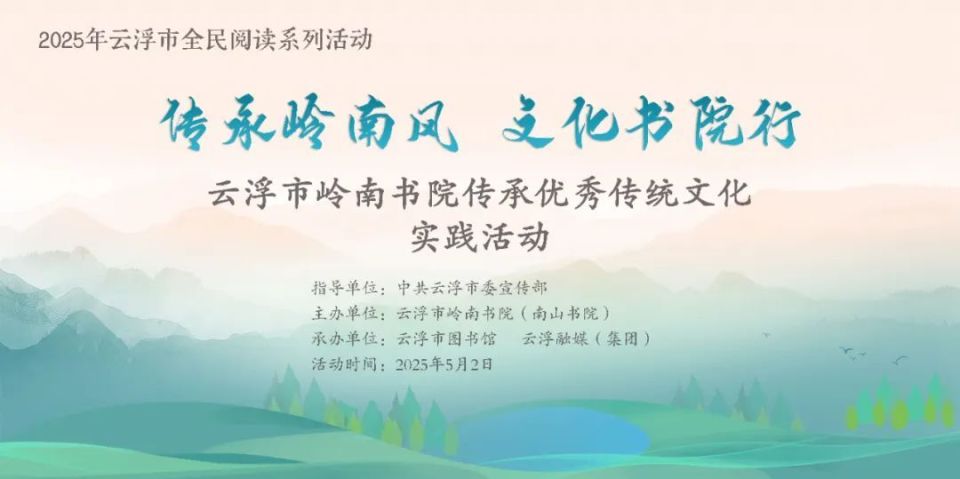 2025年云浮市全民阅读系列活动

传承岭南风 文化书院行

云浮市岭南书院传承优秀传统文化
实践活动

指导单位：中共云浮市委宣传部
主办单位：云浮市岭南书院（南山书院）
承办单位：云浮市图书馆 云浮融媒（集团）
活动时间：2025年5月2日